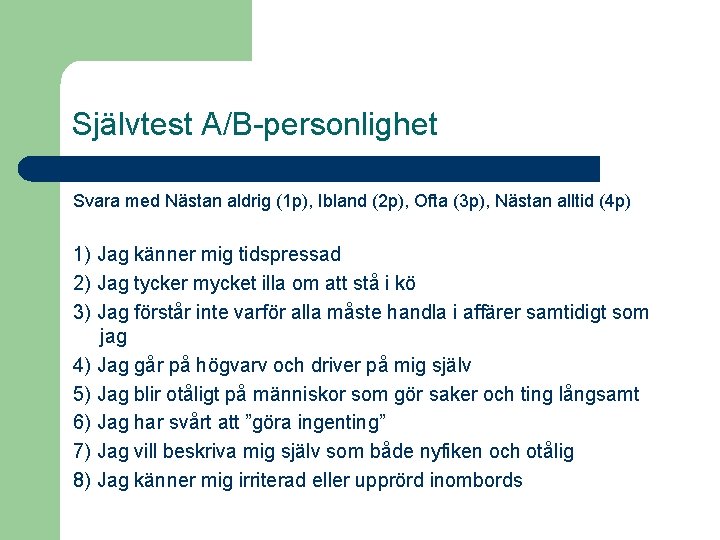 Självtest A/B-personlighet

Svara med Nästan aldrig (1p), Ibland (2p), Ofta (3p), Nästan alltid (4p)

1) Jag känner mig tidspressad
2) Jag tycker mycket illa om att stå i kö
3) Jag förstår inte varför alla måste handla i affärer samtidigt som jag
4) Jag går på högvarv och driver på mig själv
5) Jag blir otåligt på människor som gör saker och ting långsamt
6) Jag har svårt att ”göra ingenting”
7) Jag vill beskriva mig själv som både nyfiken och otålig
8) Jag känner mig irriterad eller upprörd inombords